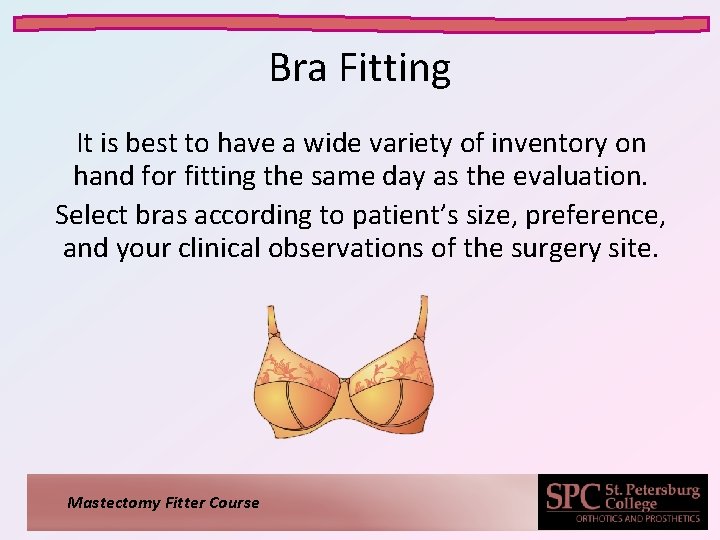 Bra Fitting

It is best to have a wide variety of inventory on hand for fitting the same day as the evaluation.

Select bras according to patient's size, preference, and your clinical observations of the surgery site.

Mastectomy Fitter Course

SPC St. Petersburg College
ORTHOTICS AND PROSTHETICS